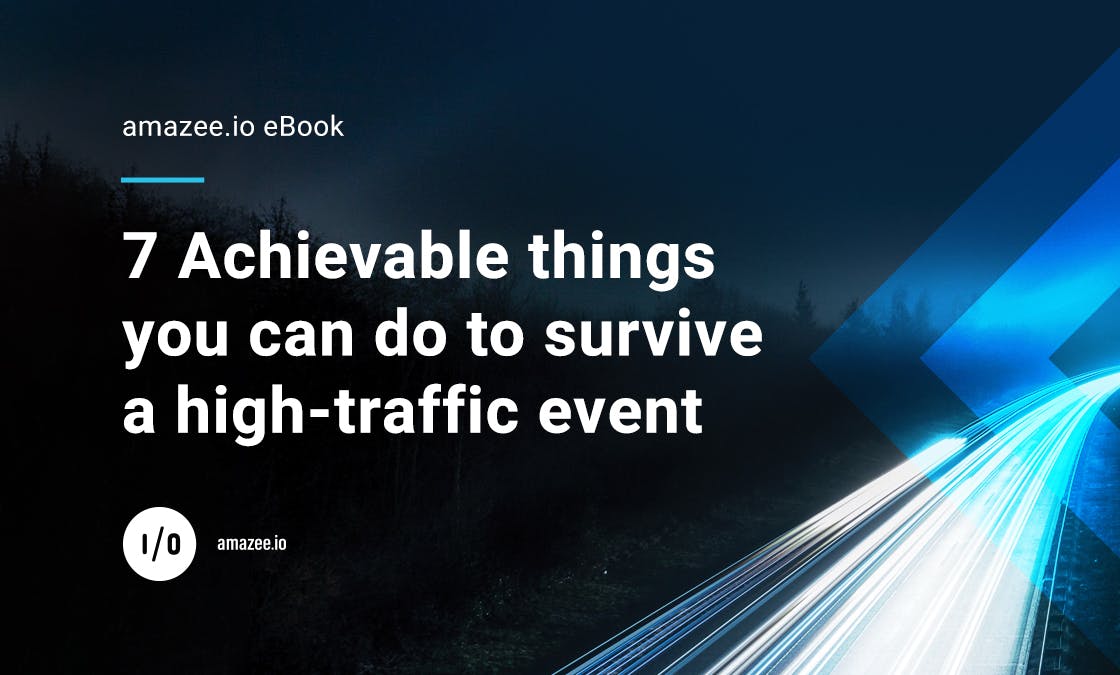 amazee.io eBook

7 Achievable things you can do to survive a high-traffic event

I/O amazee.io